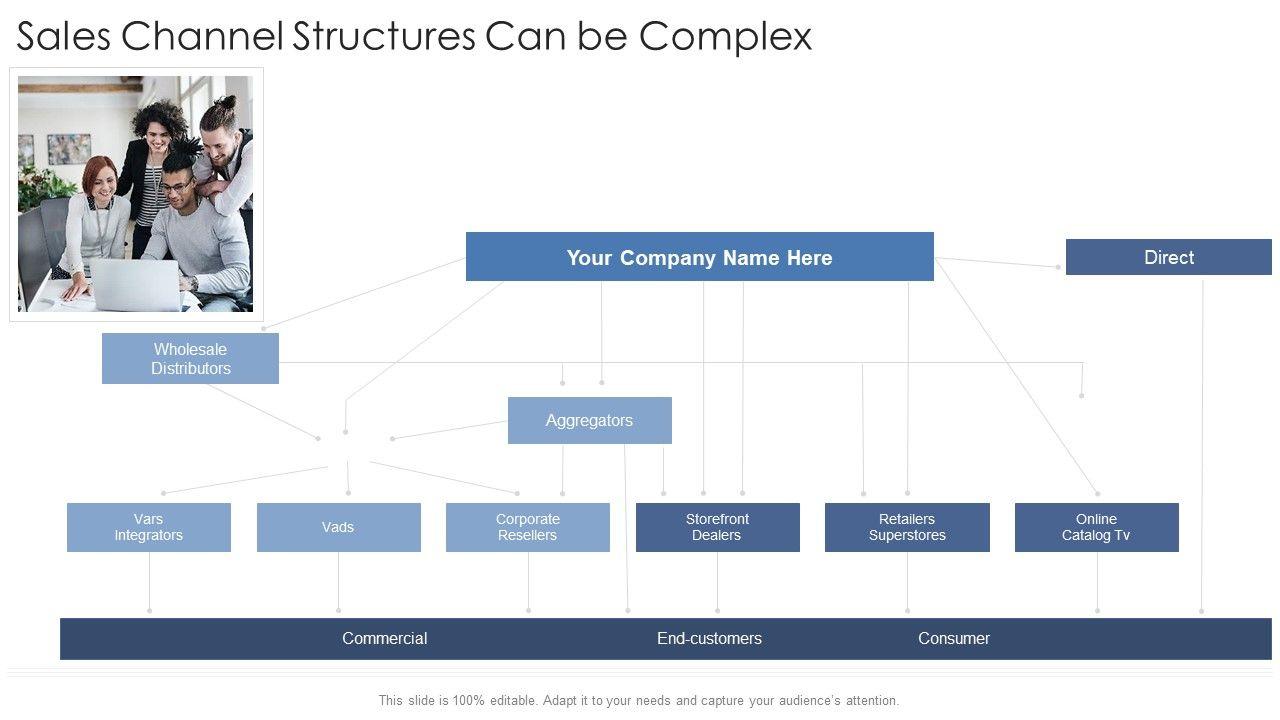 Sales Channel Structures Can be Complex

Your Company Name Here

Direct

Wholesale Distributors

Aggregators

Vars Integrators

Vads

Corporate Resellers

Storefront Dealers

Retailers Superstores

Online Catalog Tv

Commercial

End-customers

Consumer

This slide is 100% editable. Adapt it to your needs and capture your audience's attention.